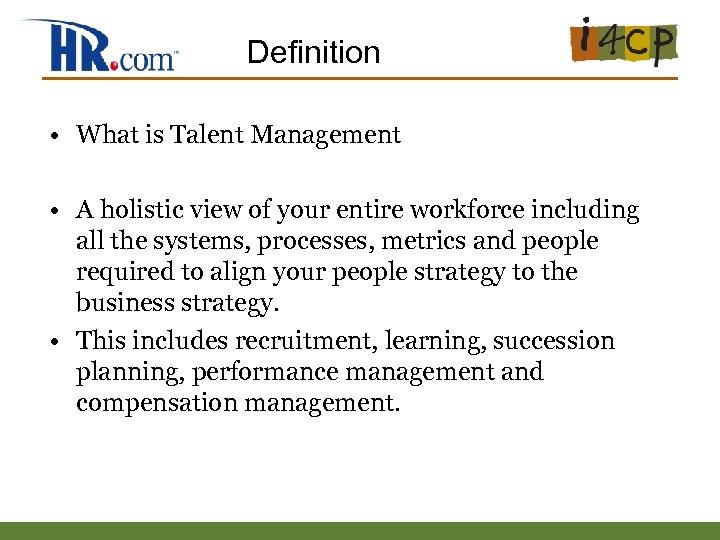 HR.com™

Definition

i4cp

• What is Talent Management

• A holistic view of your entire workforce including all the systems, processes, metrics and people required to align your people strategy to the business strategy.

• This includes recruitment, learning, succession planning, performance management and compensation management.